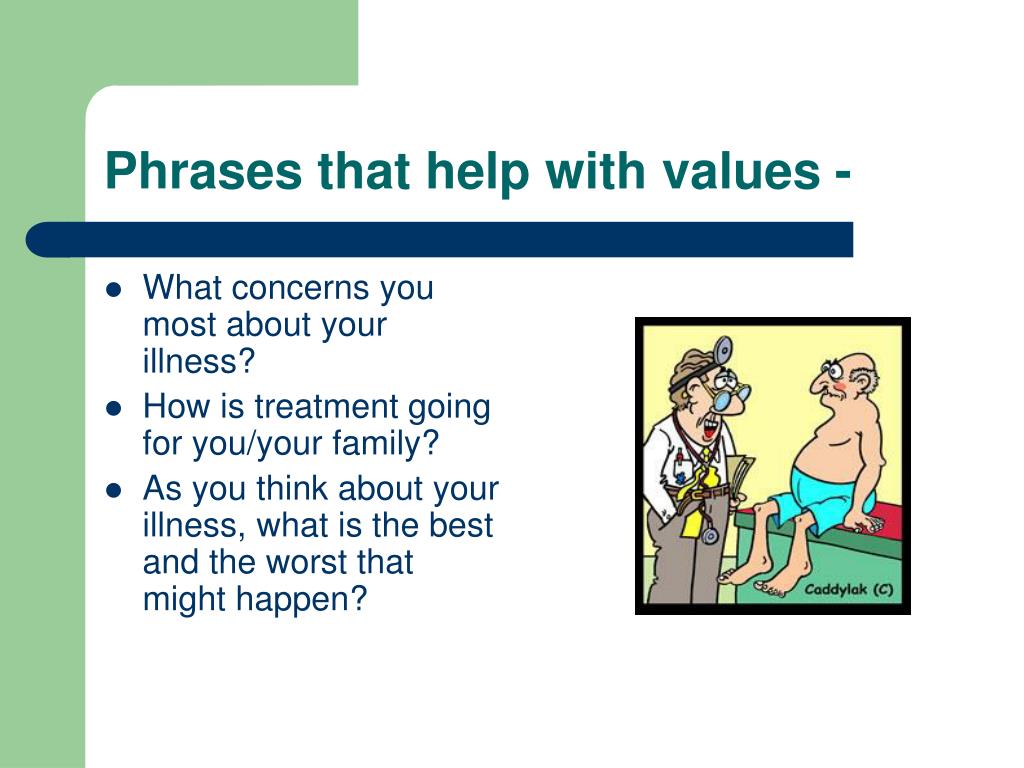 Phrases that help with values -

- What concerns you most about your illness?
- How is treatment going for you/your family?
- As you think about your illness, what is the best and the worst that might happen?

Caddylak (C)